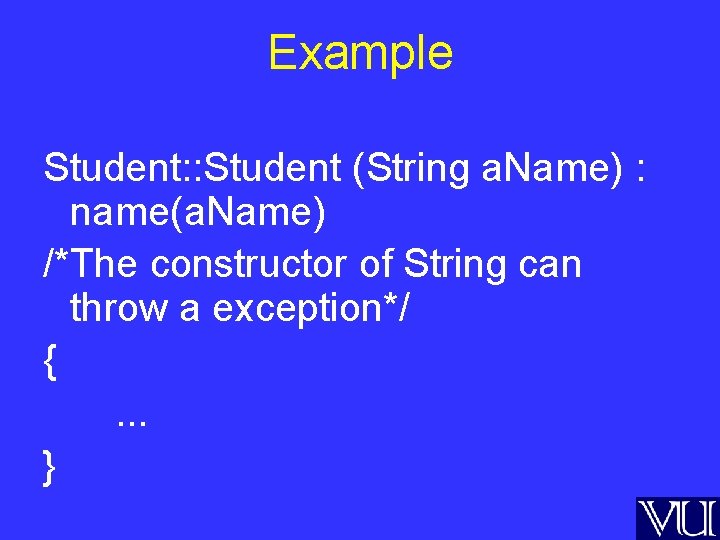 Example

Student::Student (String aName) : name(aName)

/*The constructor of String can throw a exception*/

{

...

}

VU